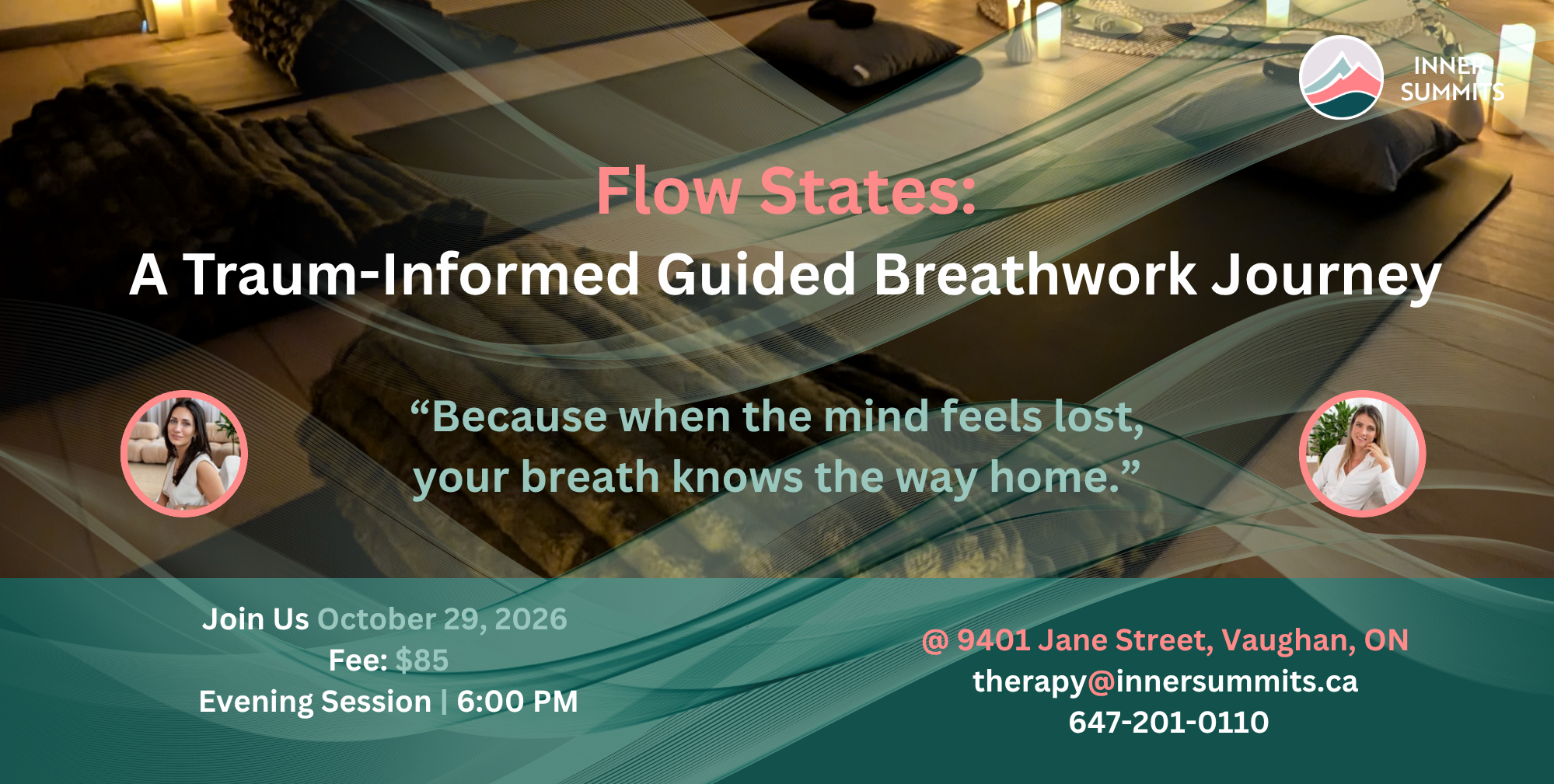 INNER SUMMITS

Flow States:
A Traum-Informed Guided Breathwork Journey

“Because when the mind feels lost, your breath knows the way home.”

Join Us October 29, 2026
Fee: $85
Evening Session | 6:00 PM

@ 9401 Jane Street, Vaughan, ON
therapy@innersummits.ca
647-201-0110